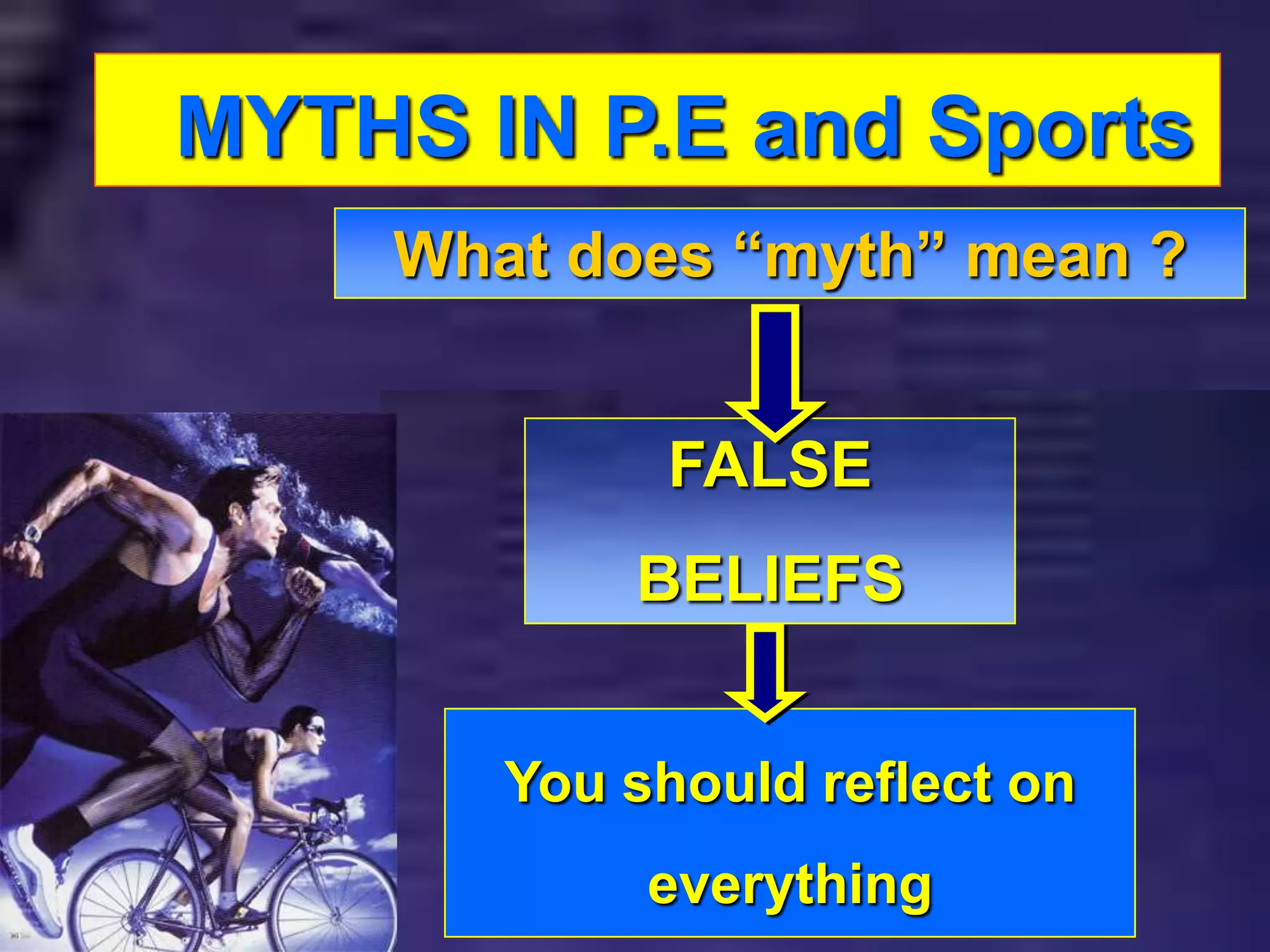 MYTHS IN P.E and Sports

What does “myth” mean ?

FALSE

BELIEFS

You should reflect on everything